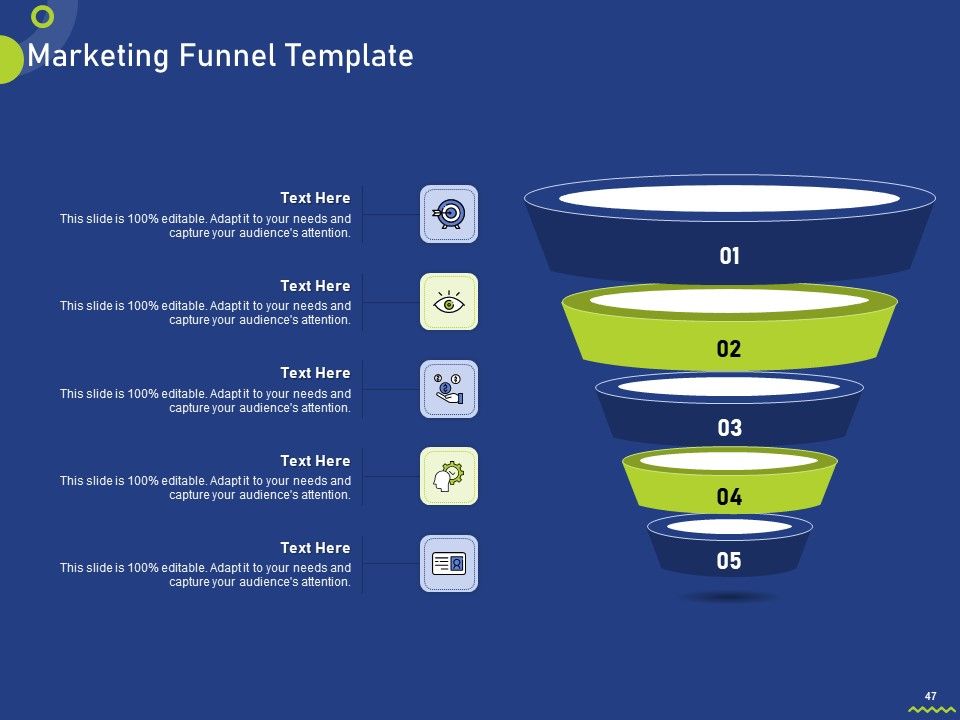 Marketing Funnel Template

Text Here
This slide is 100% editable. Adapt it to your needs and capture your audience's attention.

Text Here
This slide is 100% editable. Adapt it to your needs and capture your audience's attention.

Text Here
This slide is 100% editable. Adapt it to your needs and capture your audience's attention.

Text Here
This slide is 100% editable. Adapt it to your needs and capture your audience's attention.

Text Here
This slide is 100% editable. Adapt it to your needs and capture your audience's attention.

01

02

03

04

05

47